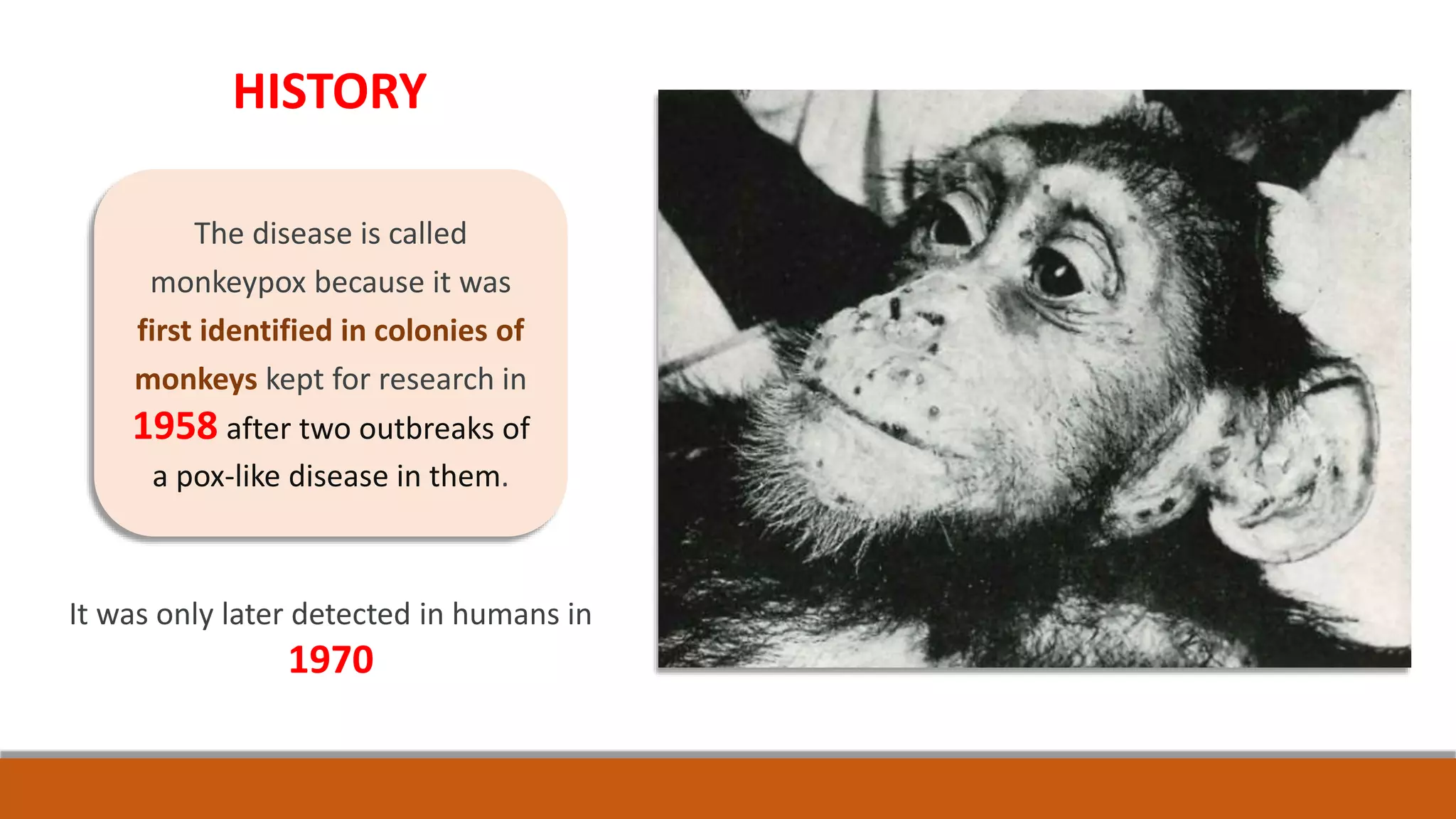 HISTORY

The disease is called monkeypox because it was first identified in colonies of monkeys kept for research in 1958 after two outbreaks of a pox-like disease in them.

It was only later detected in humans in 1970